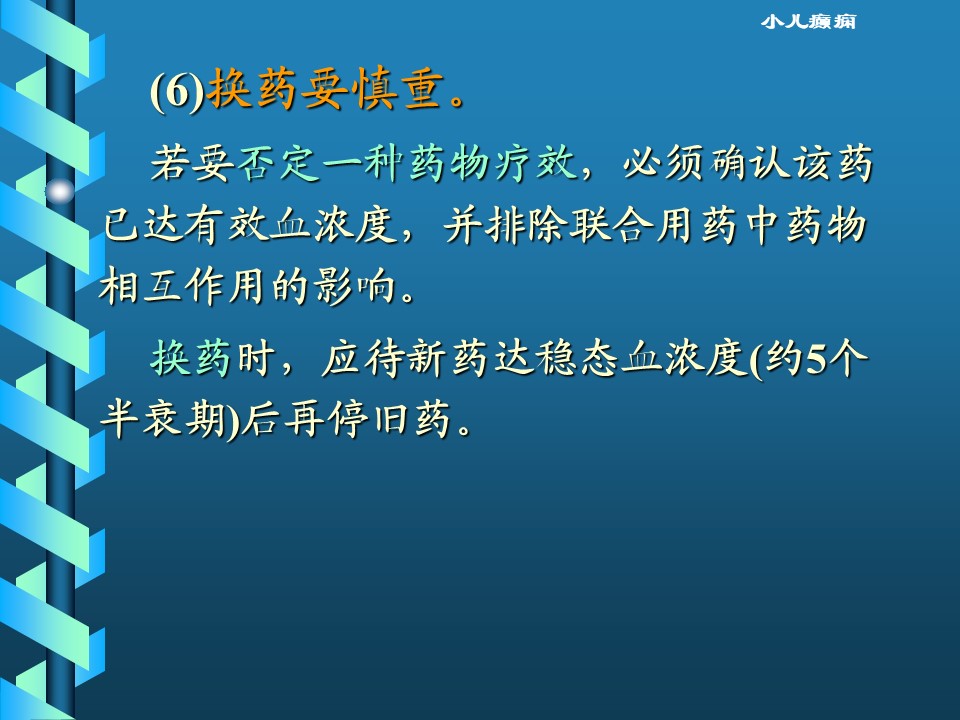 小儿癫痫

(6)换药要慎重。

若要否定一种药物疗效，必须确认该药已达有效血浓度，并排除联合用药中药物相互作用的影响。

换药时，应待新药达稳态血浓度(约5个半衰期)后再停旧药。